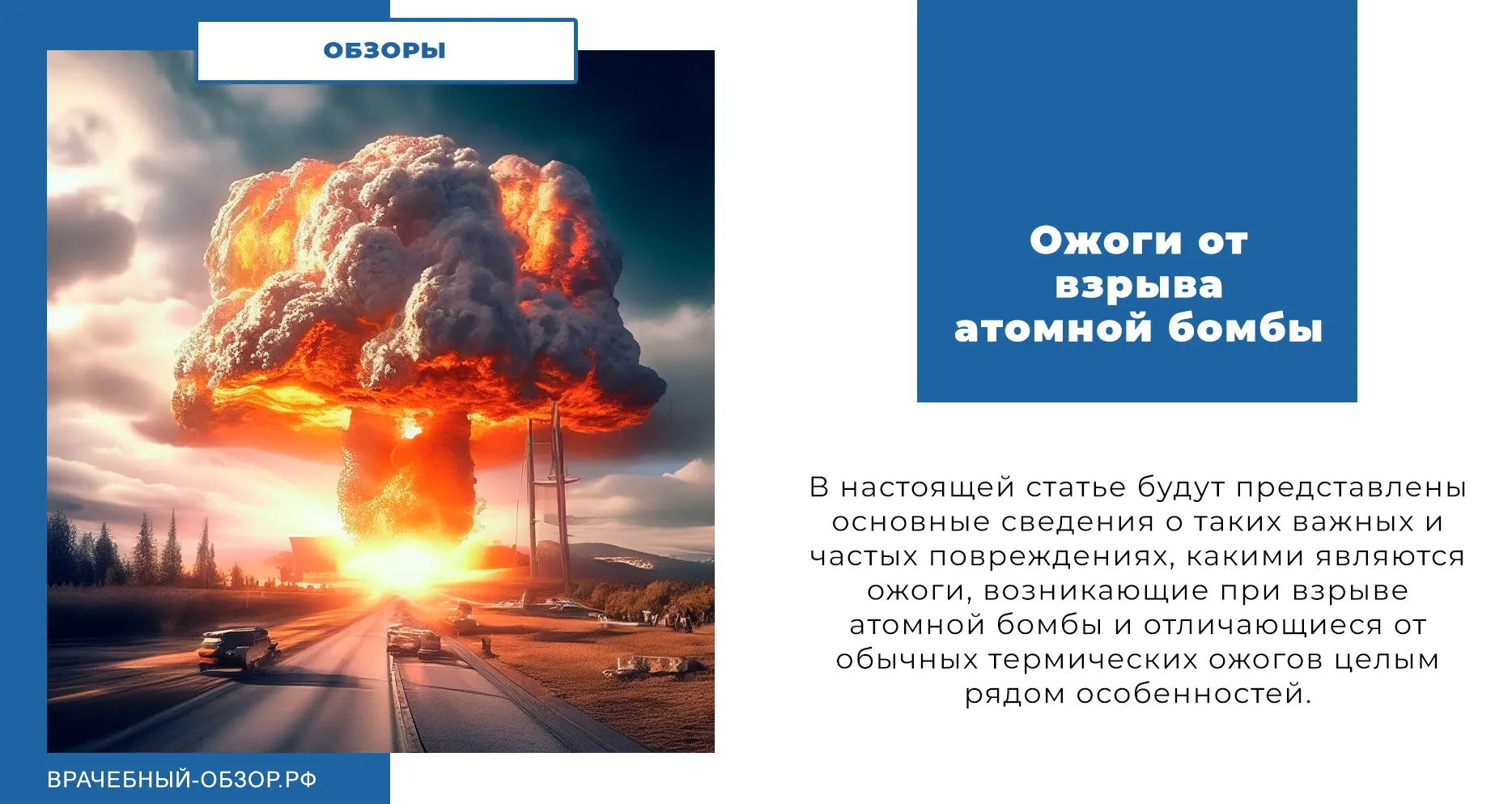 ОБЗОРЫ

Ожоги от взрыва атомной бомбы

В настоящей статье будут представлены основные сведения о таких важных и частых повреждениях, какими являются ожоги, возникающие при взрыве атомной бомбы и отличающиеся от обычных термических ожогов целым рядом особенностей.

ВРАЧЕБНЫЙ-ОБЗОР.РФ